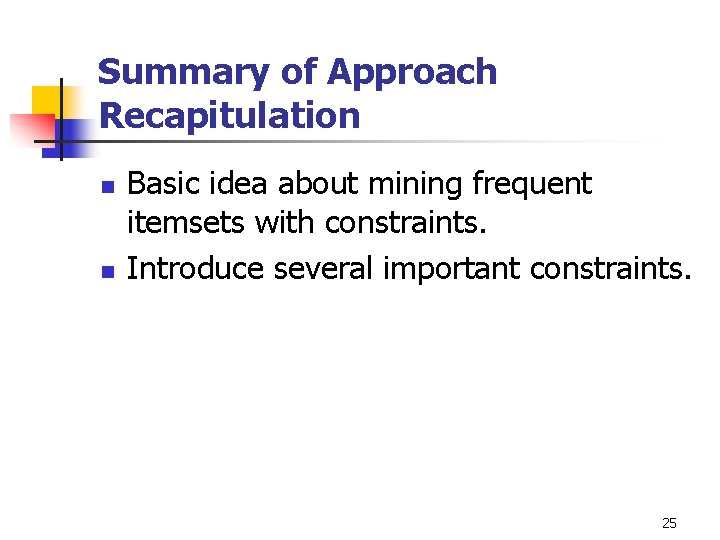 Summary of Approach
Recapitulation

- Basic idea about mining frequent itemsets with constraints.
- Introduce several important constraints.

25